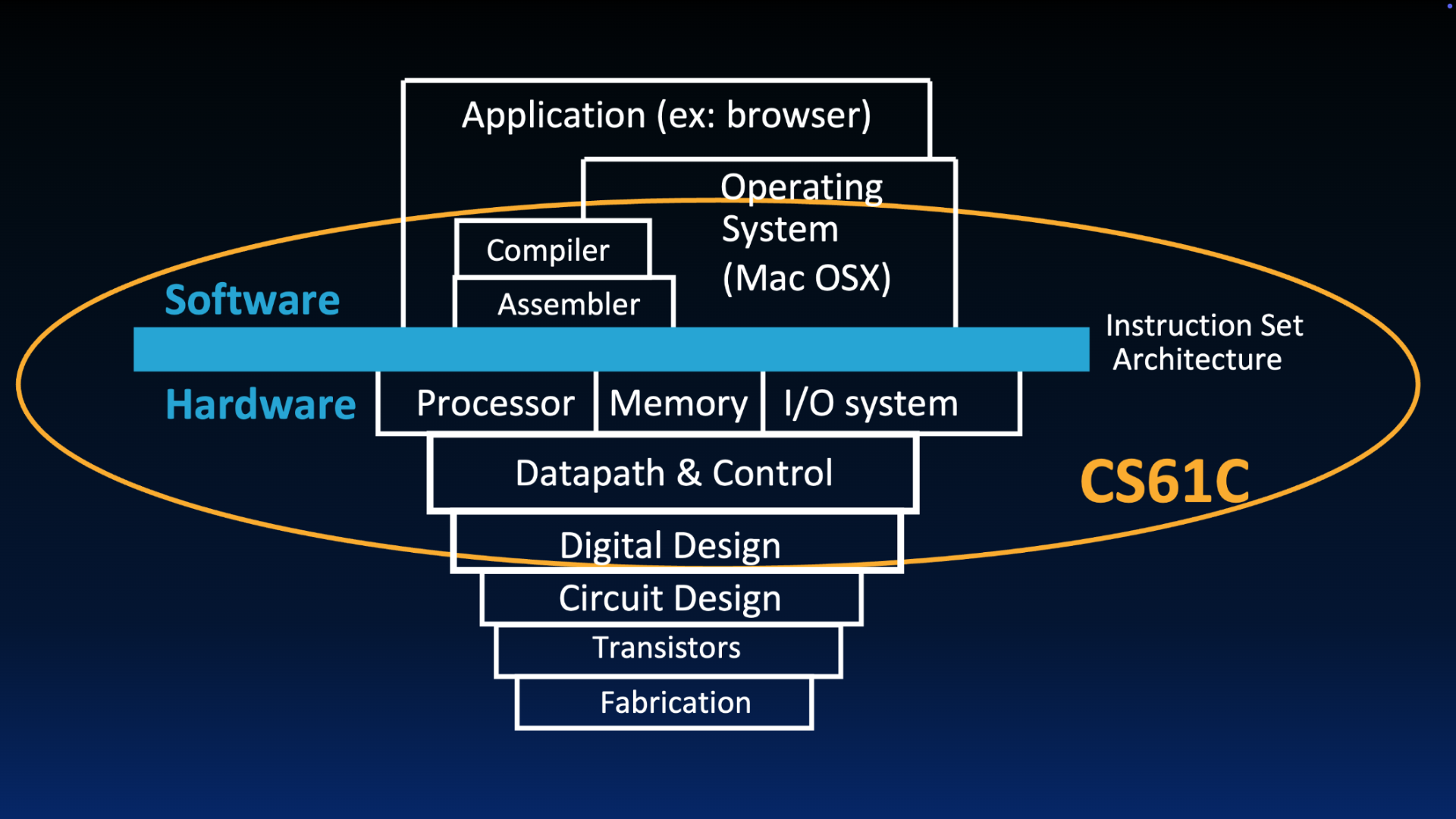 Application (ex: browser)

Operating System (Mac OSX)

Compiler

Assembler

Software

Instruction Set Architecture

Hardware

Processor

Memory

I/O system

Datapath & Control

CS61C

Digital Design

Circuit Design

Transistors

Fabrication